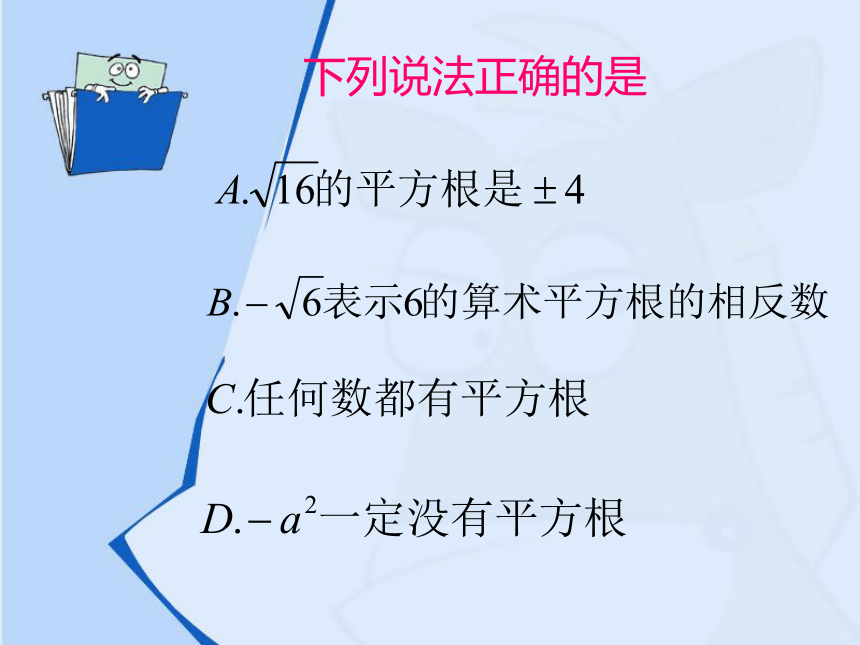 下列说法正确的是

$A.\sqrt{16}$的平方根是$\pm 4$

$B.-\sqrt{6}$表示6的算术平方根的相反数

$C.$任何数都有平方根

$D.-a^2$一定没有平方根